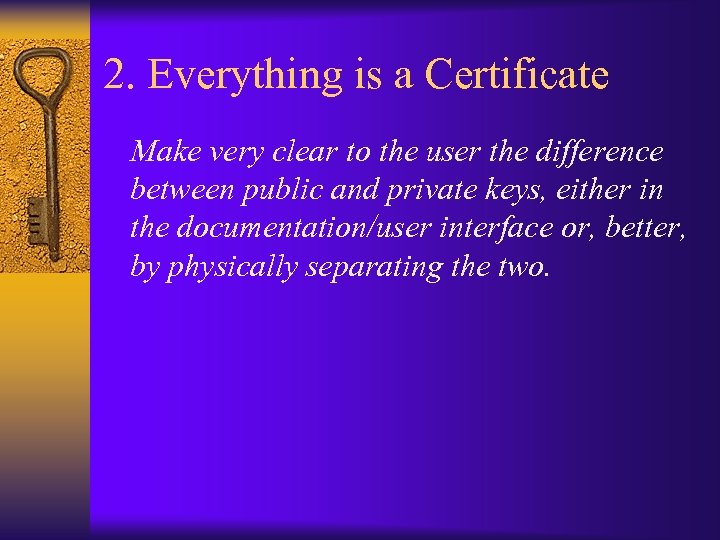 2. Everything is a Certificate

Make very clear to the user the difference between public and private keys, either in the documentation/user interface or, better, by physically separating the two.